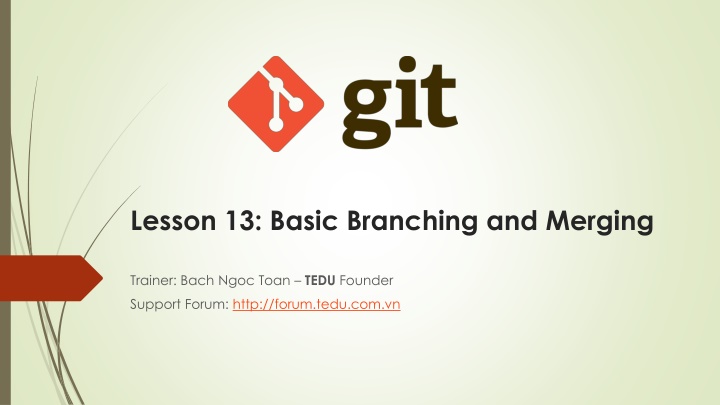 git

Lesson 13: Basic Branching and Merging

Trainer: Bach Ngoc Toan – TEDU Founder
Support Forum: http://forum.tedu.com.vn